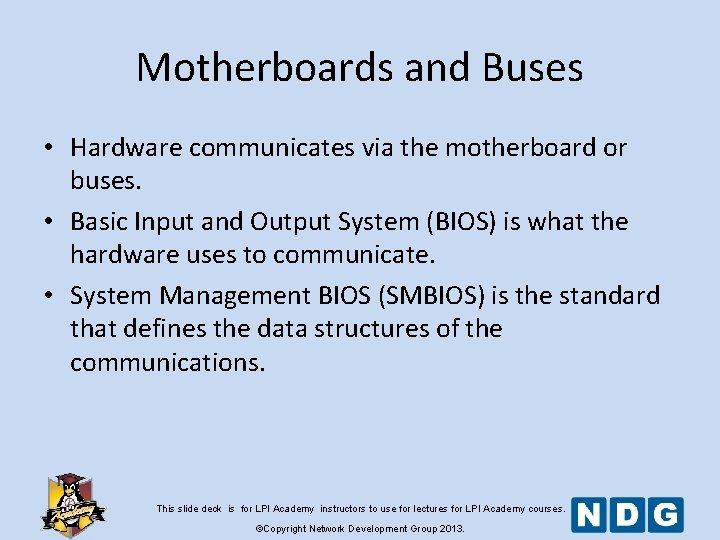 Motherboards and Buses

• Hardware communicates via the motherboard or buses.

• Basic Input and Output System (BIOS) is what the hardware uses to communicate.

• System Management BIOS (SMBIOS) is the standard that defines the data structures of the communications.

Academy

This slide deck is for LPI Academy instructors to use for lectures for LPI Academy courses.

©Copyright Network Development Group 2013.

NDG